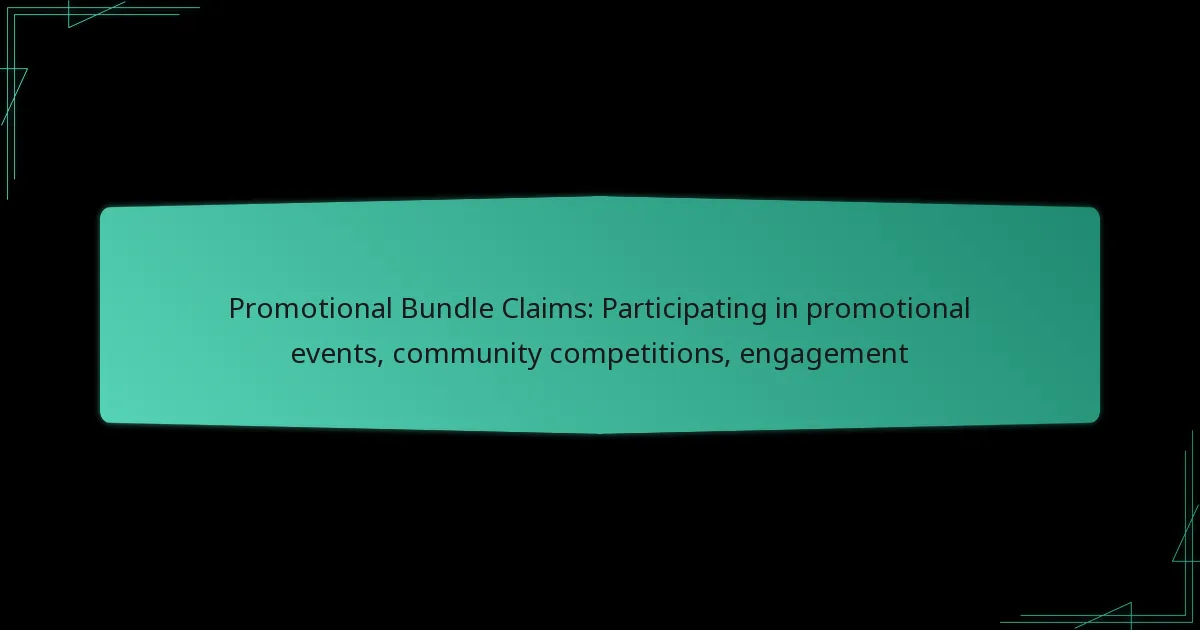 Promotional Bundle Claims: Participating in promotional events, community competitions, engagement